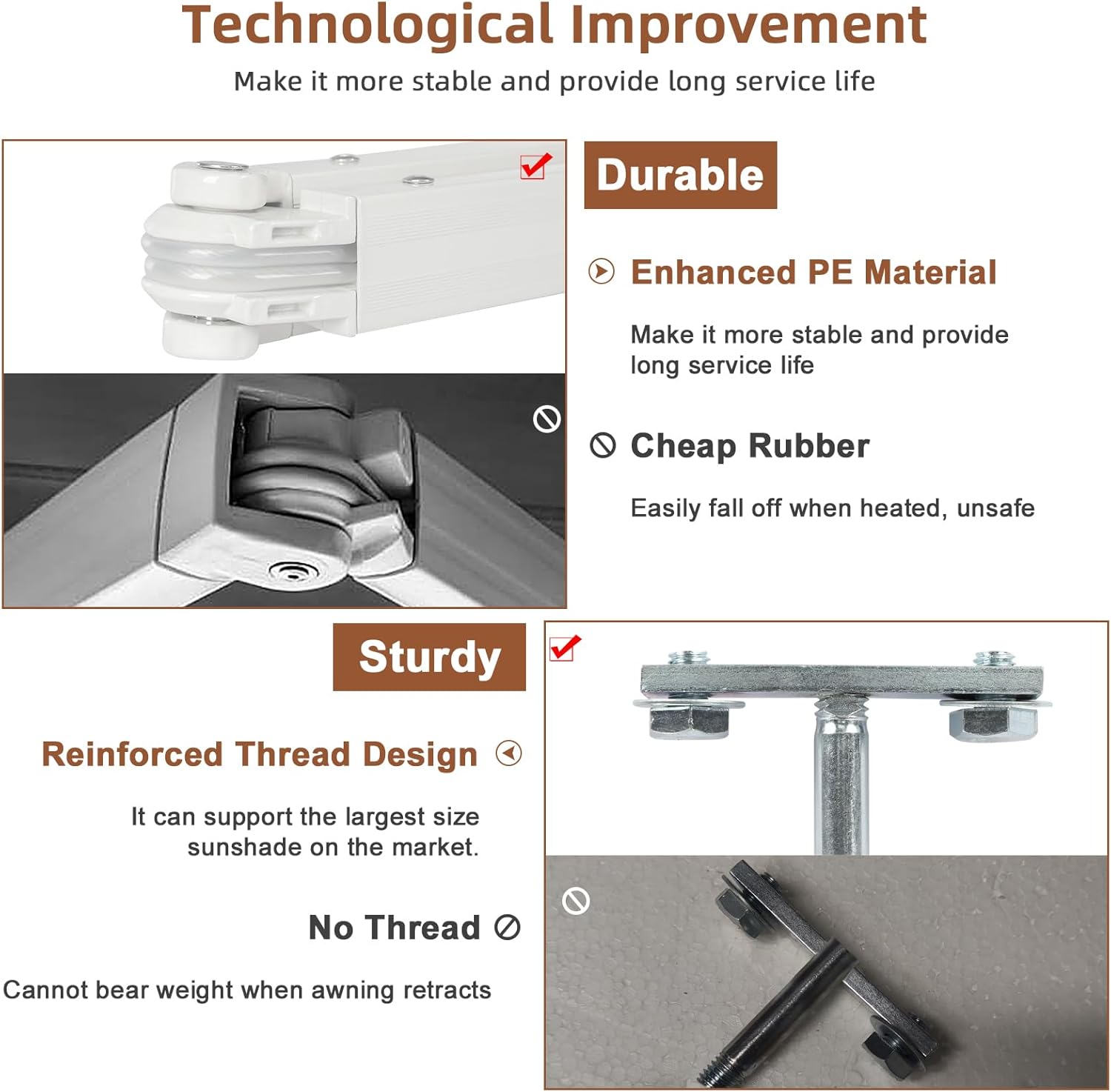 Technological Improvement

Make it more stable and provide long service life

Durable

Enhanced PE Material

Make it more stable and provide long service life

Cheap Rubber

Easily fall off when heated, unsafe

Sturdy

Reinforced Thread Design

It can support the largest size sunshade on the market.

No Thread

Cannot bear weight when awning retracts